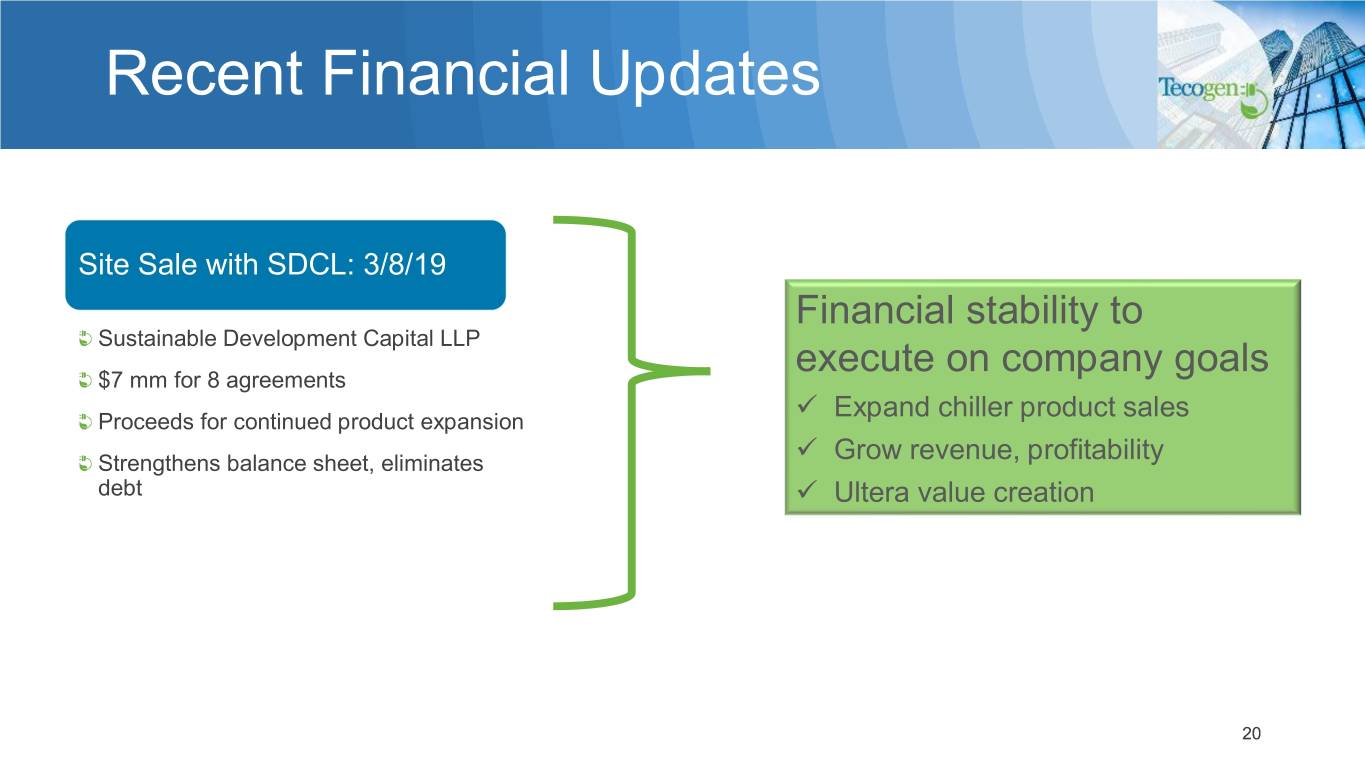 Recent Financial Updates

Tecogen

Site Sale with SDCL: 3/8/19

Sustainable Development Capital LLP

$7 mm for 8 agreements

Proceeds for continued product expansion

Strengthens balance sheet, eliminates debt

Financial stability to execute on company goals

✓ Expand chiller product sales

✓ Grow revenue, profitability

✓ Ultera value creation

20